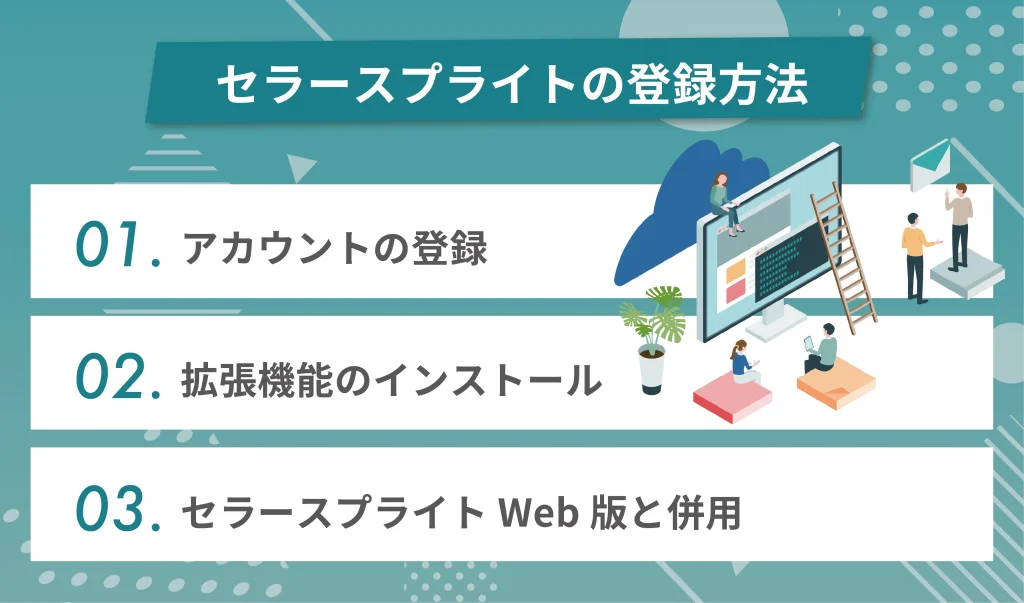 セラースプライトの登録方法

01. アカウントの登録

02. 拡張機能のインストール

03. セラースプライト Web 版と併用